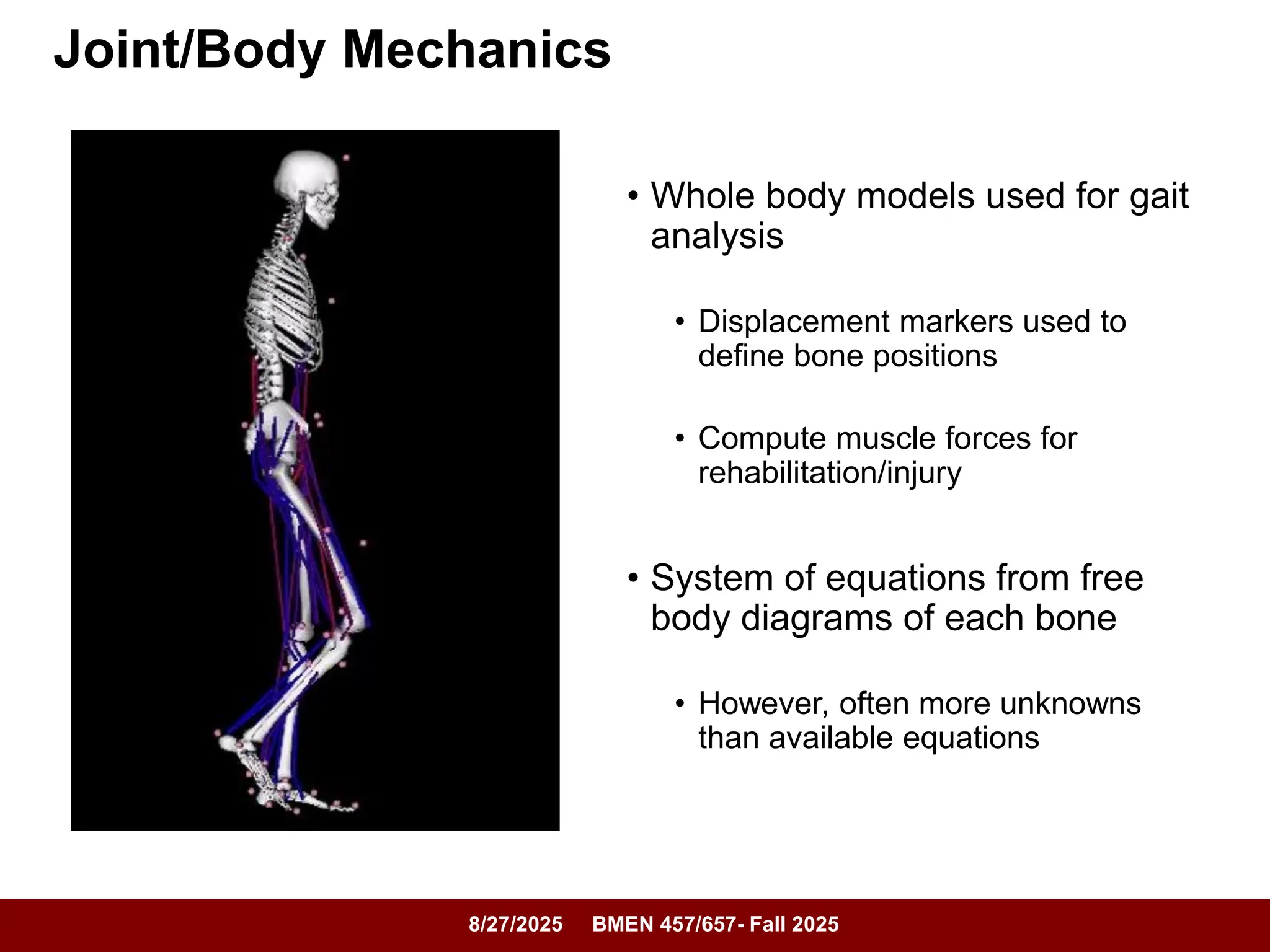 Joint/Body Mechanics

• Whole body models used for gait analysis

• Displacement markers used to define bone positions

• Compute muscle forces for rehabilitation/injury

• System of equations from free body diagrams of each bone

• However, often more unknowns than available equations

8/27/2025 BMEN 457/657- Fall 2025